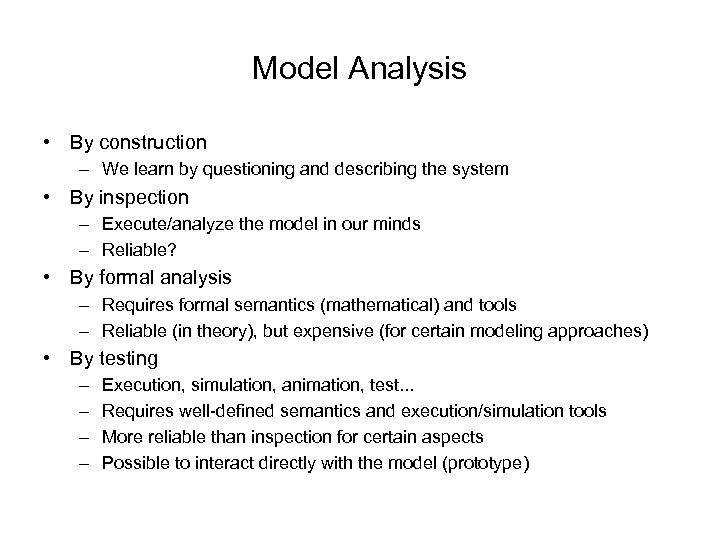 Model Analysis

• By construction
– We learn by questioning and describing the system
• By inspection
– Execute/analyze the model in our minds
– Reliable?
• By formal analysis
– Requires formal semantics (mathematical) and tools
– Reliable (in theory), but expensive (for certain modeling approaches)
• By testing
– Execution, simulation, animation, test...
– Requires well-defined semantics and execution/simulation tools
– More reliable than inspection for certain aspects
– Possible to interact directly with the model (prototype)